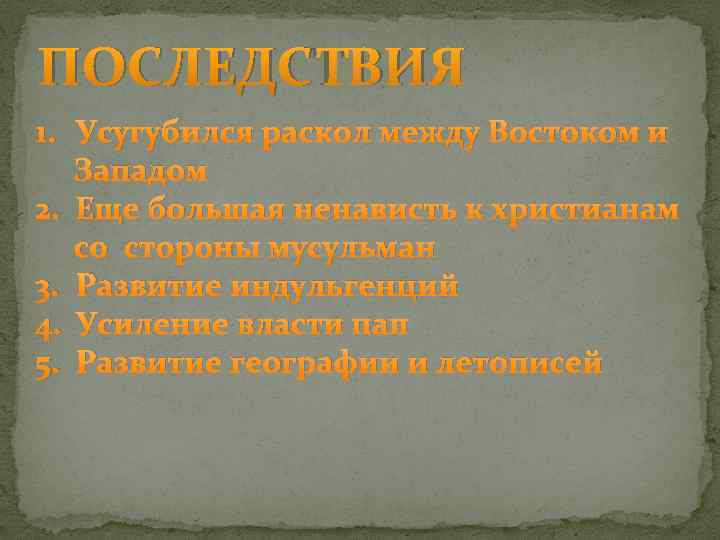 ПОСЛЕДСТВИЯ

1. Усугубился раскол между Востоком и Западом
2. Еще большая ненависть к христианам со стороны мусульман
3. Развитие индульгенций
4. Усиление власти пап
5. Развитие географии и летописей